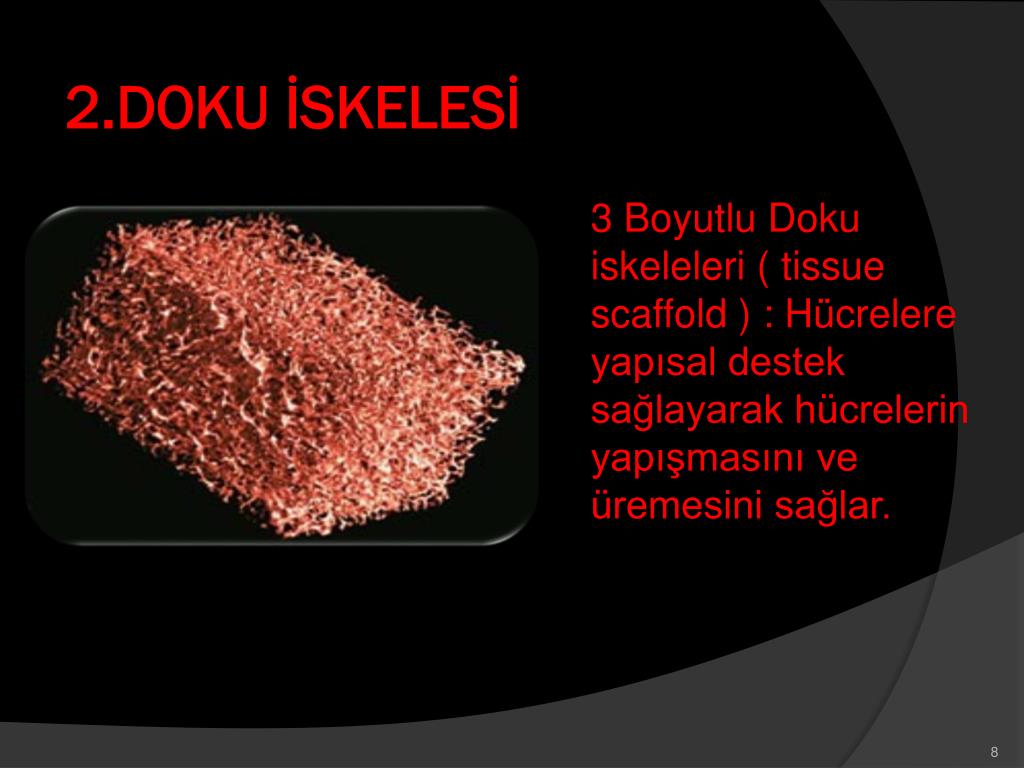 2.DOKU İSKELESİ

3 Boyutlu Doku iskeleleri ( tissue scaffold ) : Hücrelere yapısal destek sağlayarak hücrelerin yapışmasını ve üremesini sağlar.

8